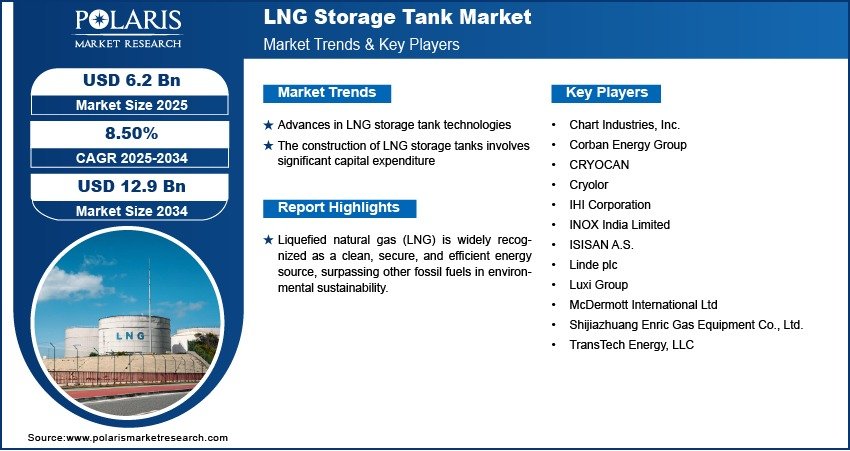 POLARIS
MARKET RESEARCH

LNG Storage Tank Market
Market Trends & Key Players

USD 6.2 Bn
Market Size 2025

8.50%
CAGR 2025-2034

USD 12.9 Bn
Market Size 2034

LNG

Market Trends

★ Advances in LNG storage tank technologies
★ The construction of LNG storage tanks involves significant capital expenditure

Report Highlights

★ Liquefied natural gas (LNG) is widely recognized as a clean, secure, and efficient energy source, surpassing other fossil fuels in environmental sustainability.

Key Players

• Chart Industries, Inc.
• Corban Energy Group
• CRYOCAN
• Cryolor
• IHI Corporation
• INOX India Limited
• ISISAN A.S.
• Linde plc
• Luxi Group
• McDermott International Ltd
• Shijiazhuang Enric Gas Equipment Co., Ltd.
• TransTech Energy, LLC

Source:www.polarismarketresearch.com